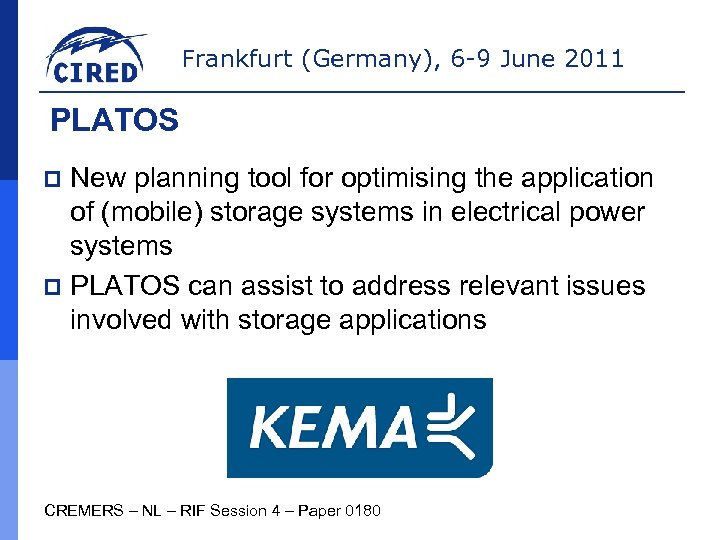 CIRED

Frankfurt (Germany), 6-9 June 2011

PLATOS

New planning tool for optimising the application of (mobile) storage systems in electrical power systems

PLATOS can assist to address relevant issues involved with storage applications

KEMA

CREMERS – NL – RIF Session 4 – Paper 0180